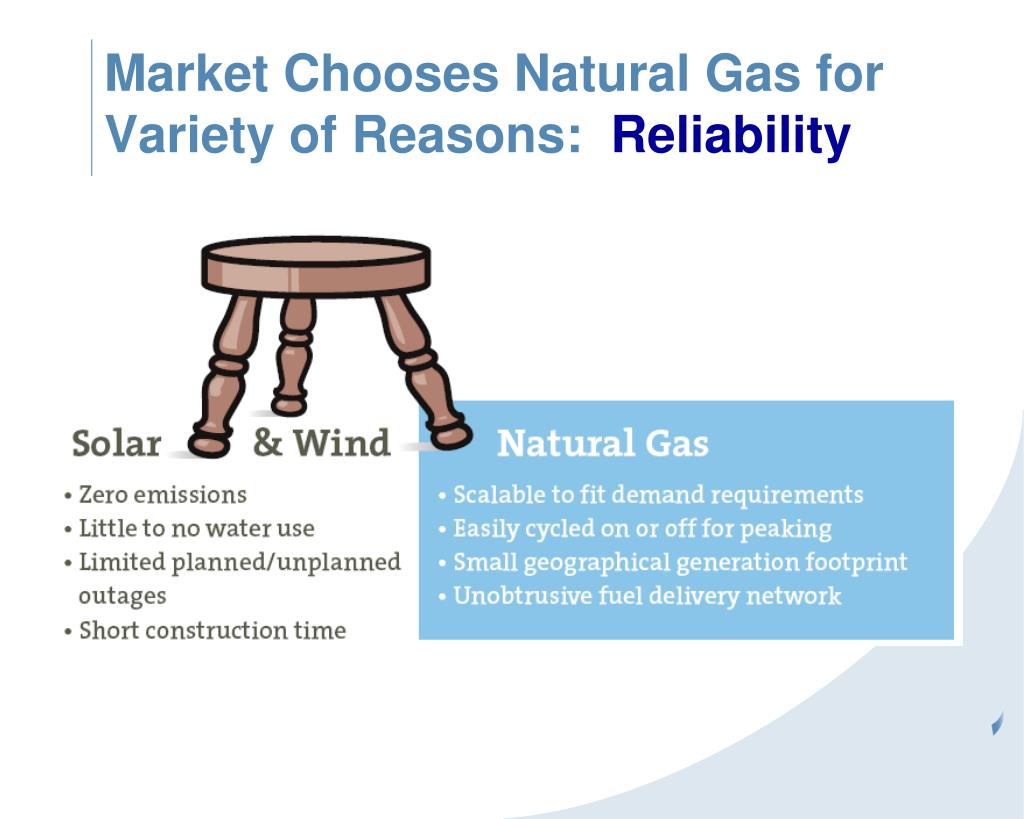 Market Chooses Natural Gas for Variety of Reasons: Reliability

Solar & Wind

• Zero emissions
• Little to no water use
• Limited planned/unplanned outages
• Short construction time

Natural Gas

• Scalable to fit demand requirements
• Easily cycled on or off for peaking
• Small geographical generation footprint
• Unobtrusive fuel delivery network